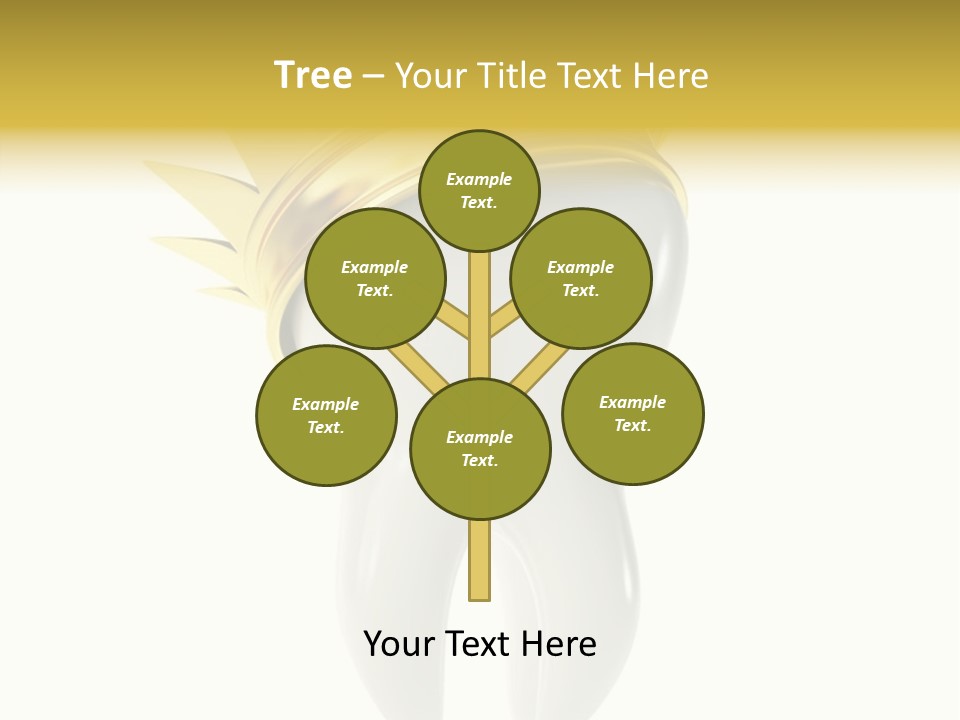 Tree – Your Title Text Here

Example Text.

Example Text.

Example Text.

Example Text.

Example Text.

Example Text.

Your Text Here